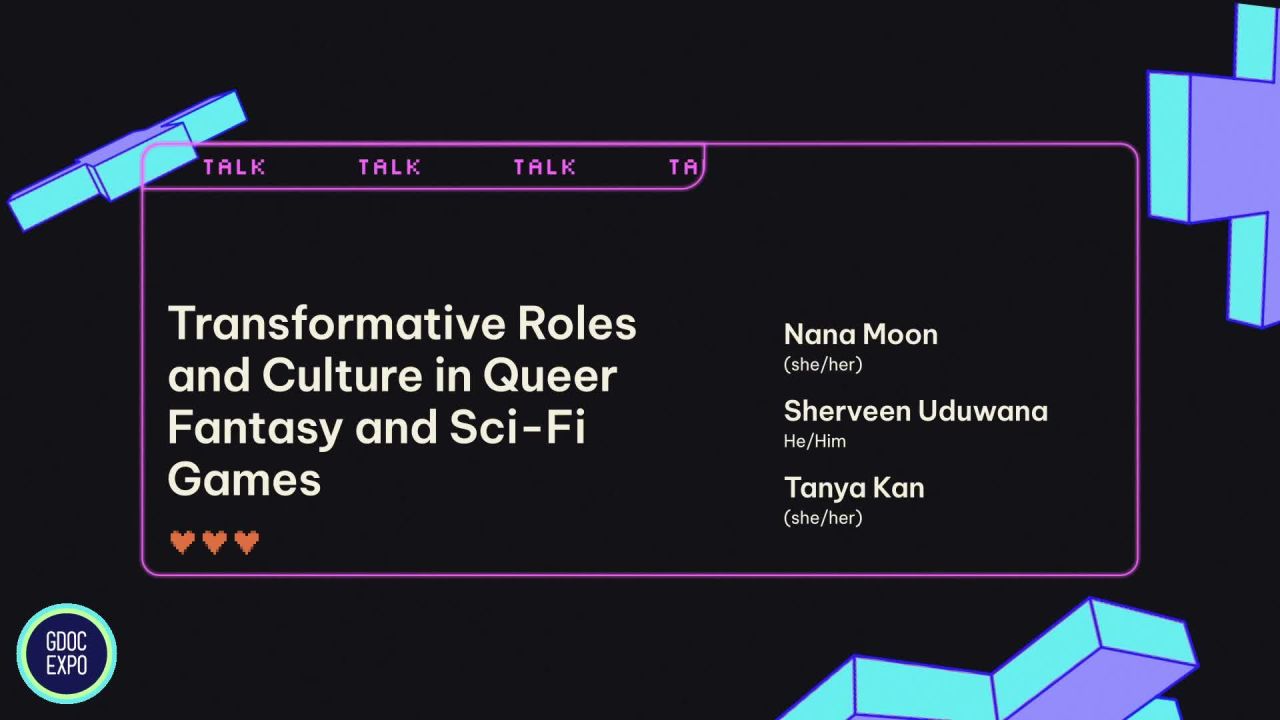 TALK TALK TALK TA

Transformative Roles and Culture in Queer Fantasy and Sci-Fi Games

Nana Moon
(she/her)

Sherveen Uduwana
He/Him

Tanya Kan
(she/her)

GDOC EXPO